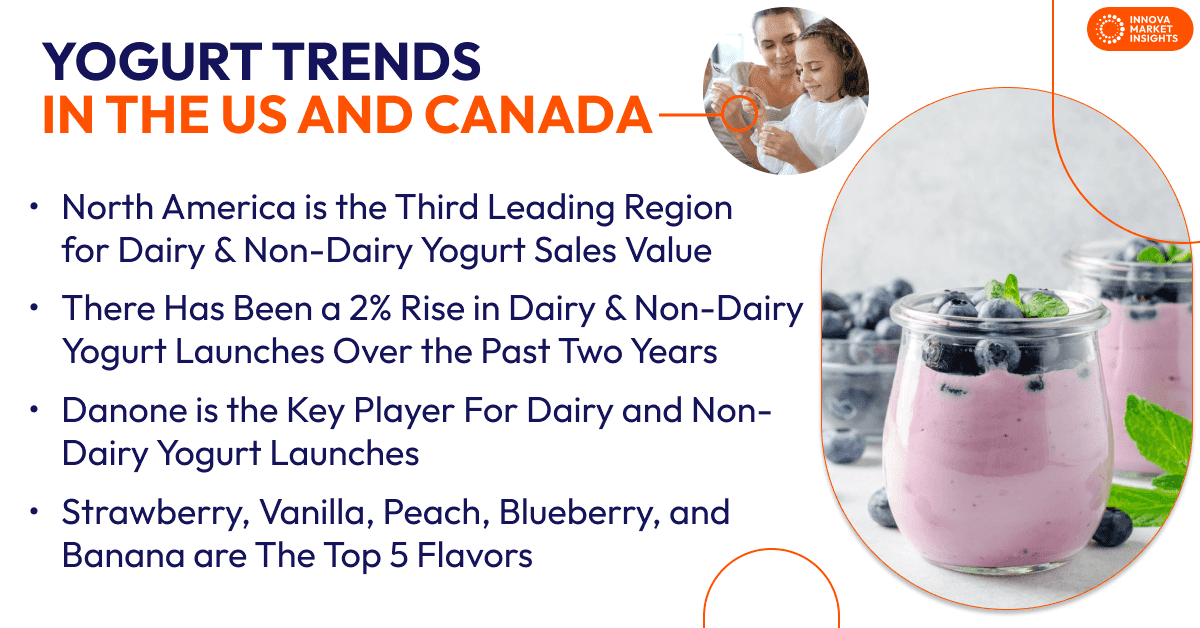 INNOVA MARKET INSIGHTS

YOGURT TRENDS
IN THE US AND CANADA

• North America is the Third Leading Region for Dairy & Non-Dairy Yogurt Sales Value

• There Has Been a 2% Rise in Dairy & Non-Dairy Yogurt Launches Over the Past Two Years

• Danone is the Key Player For Dairy and Non-Dairy Yogurt Launches

• Strawberry, Vanilla, Peach, Blueberry, and Banana are The Top 5 Flavors